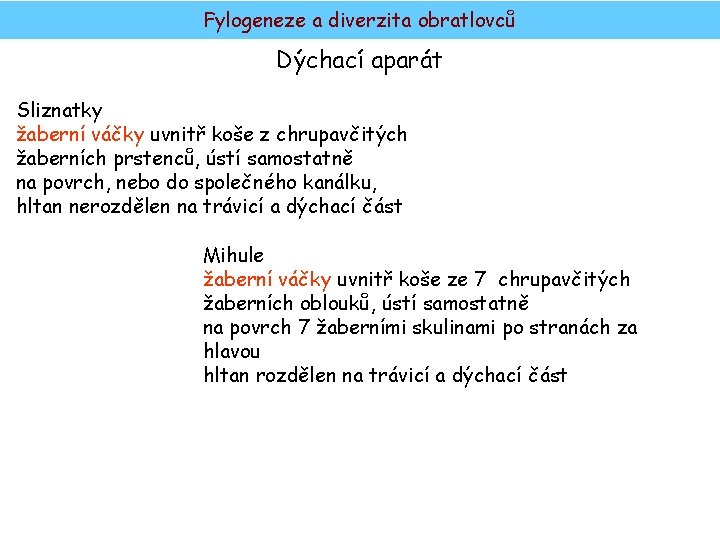 Fylogeneze a diverzita obratlovců

Dýchací aparát

Sliznatky
žaberní váčky uvnitř koše z chrupavčitých žaberních prstenců, ústí samostatně na povrch, nebo do společného kanálku, hltan nerozdělen na trávicí a dýchací část

Mihule
žaberní váčky uvnitř koše ze 7 chrupavčitých žaberních oblouků, ústí samostatně na povrch 7 žaberními skulinami po stranách za hlavou
hltan rozdělen na trávicí a dýchací část